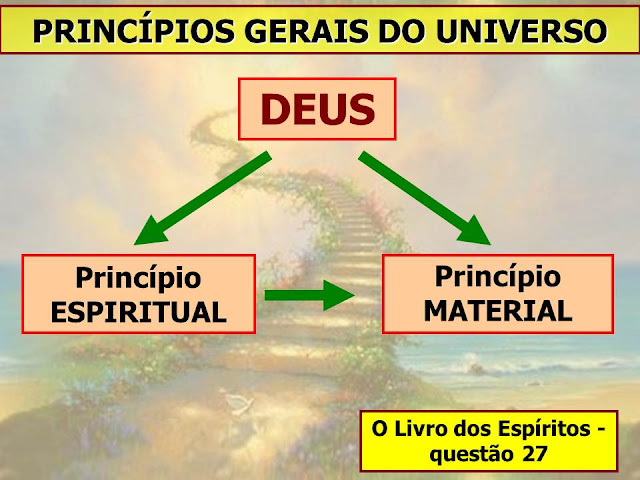 PRINCÍPIOS GERAIS DO UNIVERSO

DEUS

Princípio ESPIRITUAL

Princípio MATERIAL

O Livro dos Espíritos - questão 27